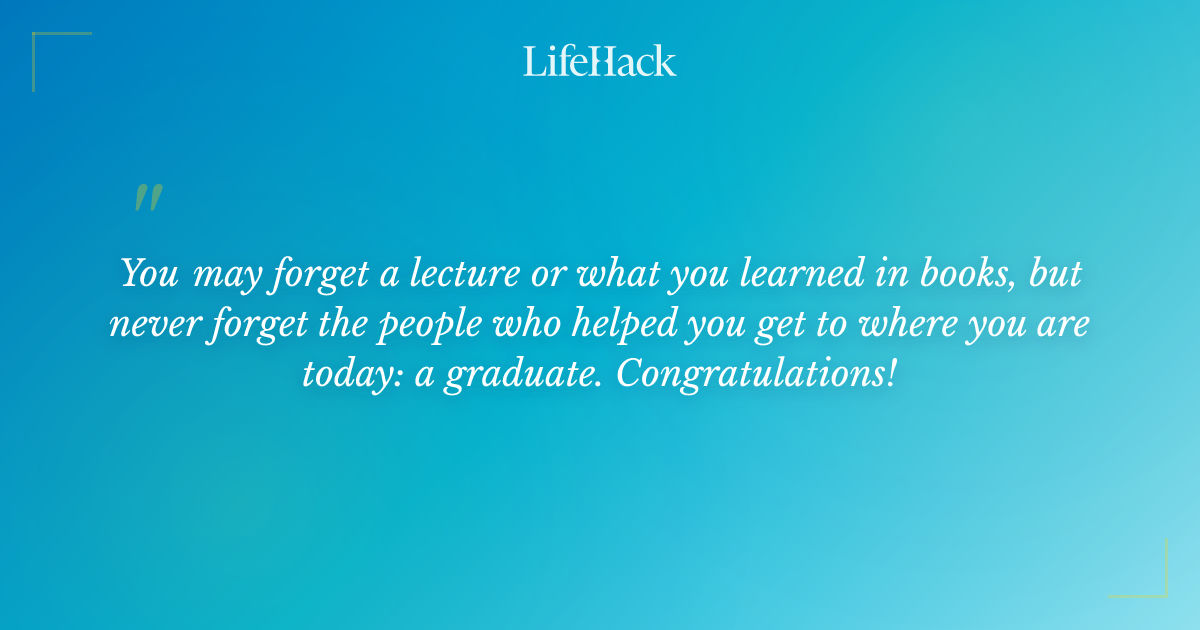 LifeHack

"

You may forget a lecture or what you learned in books, but never forget the people who helped you get to where you are today: a graduate. Congratulations!